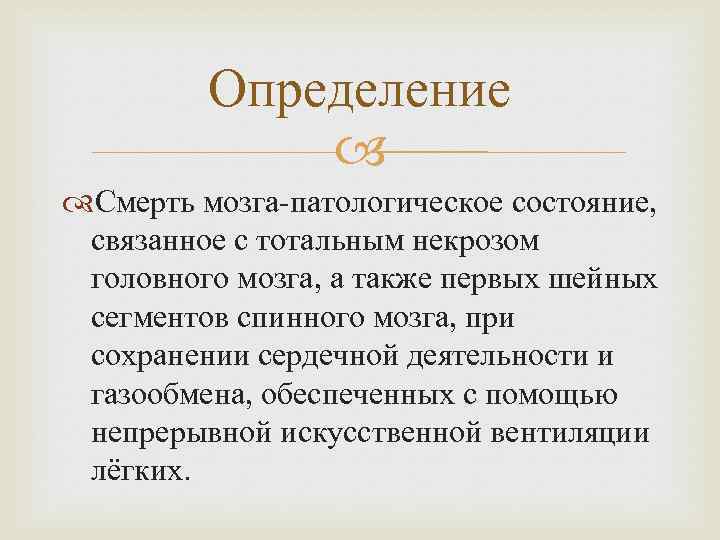 Определение

Смерть мозга-патологическое состояние, связанное с тотальным некрозом головного мозга, а также первых шейных сегментов спинного мозга, при сохранении сердечной деятельности и газообмена, обеспеченных с помощью непрерывной искусственной вентиляции лёгких.